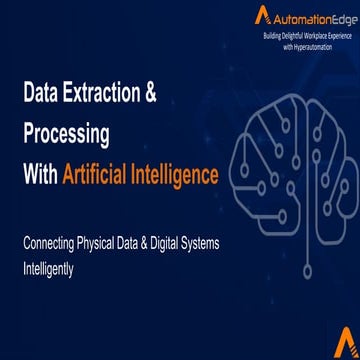 AutomationEdge
Building Delightful Workplace Experience with Hyperautomation

Data Extraction & Processing With Artificial Intelligence

Connecting Physical Data & Digital Systems Intelligently